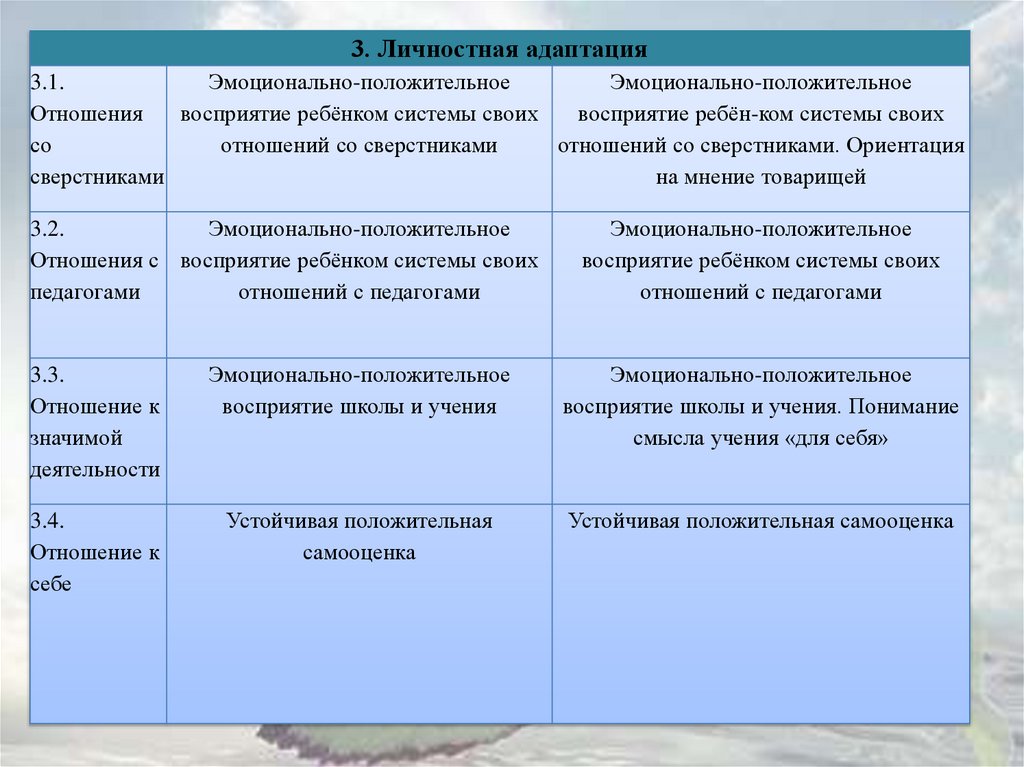 | 3. Личностная адаптация | | |
|---|---|---|
| 3.1. Отношения со сверстниками | Эмоционально-положительное восприятие ребёнком системы своих отношений со сверстниками | Эмоционально-положительное восприятие ребён-ком системы своих отношений со сверстниками. Ориентация на мнение товарищей |
| 3.2. Отношения с педагогами | Эмоционально-положительное восприятие ребёнком системы своих отношений с педагогами | Эмоционально-положительное восприятие ребёнком системы своих отношений с педагогами |
| 3.3. Отношение к значимой деятельности | Эмоционально-положительное восприятие школы и учения | Эмоционально-положительное восприятие школы и учения. Понимание смысла учения «для себя» |
| 3.4. Отношение к себе | Устойчивая положительная самооценка | Устойчивая положительная самооценка |